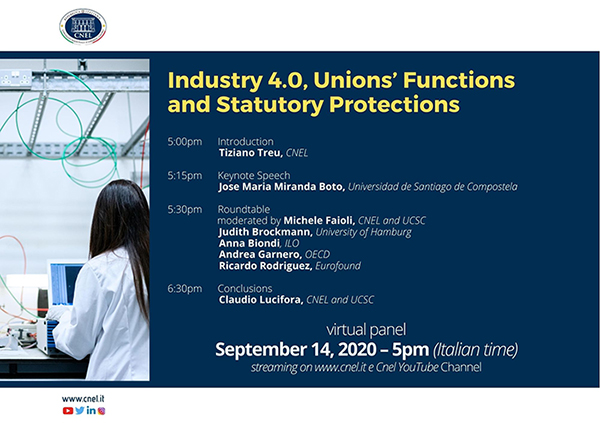 CNEL

Industry 4.0, Unions' Functions and Statutory Protections

5:00pm Introduction
Tiziano Treu, CNEL

5:15pm Keynote Speech
Jose Maria Miranda Boto, Universidad de Santiago de Compostela

5:30pm Roundtable
moderated by Michele Faioli, CNEL and UCSC
Judith Brockmann, University of Hamburg
Anna Biondi, ILO
Andrea Garnero, OECD
Ricardo Rodriguez, Eurofound

6:30pm Conclusions
Claudio Lucifora, CNEL and UCSC

virtual panel
September 14, 2020 – 5pm (Italian time)
streaming on www.cnel.it e Cnel YouTube Channel

www.cnel.it